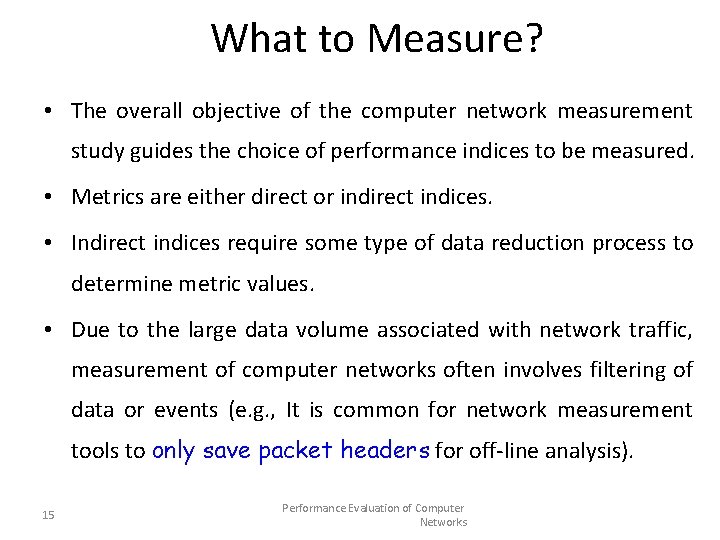 What to Measure?

• The overall objective of the computer network measurement study guides the choice of performance indices to be measured.

• Metrics are either direct or indirect indices.

• Indirect indices require some type of data reduction process to determine metric values.

• Due to the large data volume associated with network traffic, measurement of computer networks often involves filtering of data or events (e.g., It is common for network measurement tools to only save packet headers for off-line analysis).

15

Performance Evaluation of Computer Networks